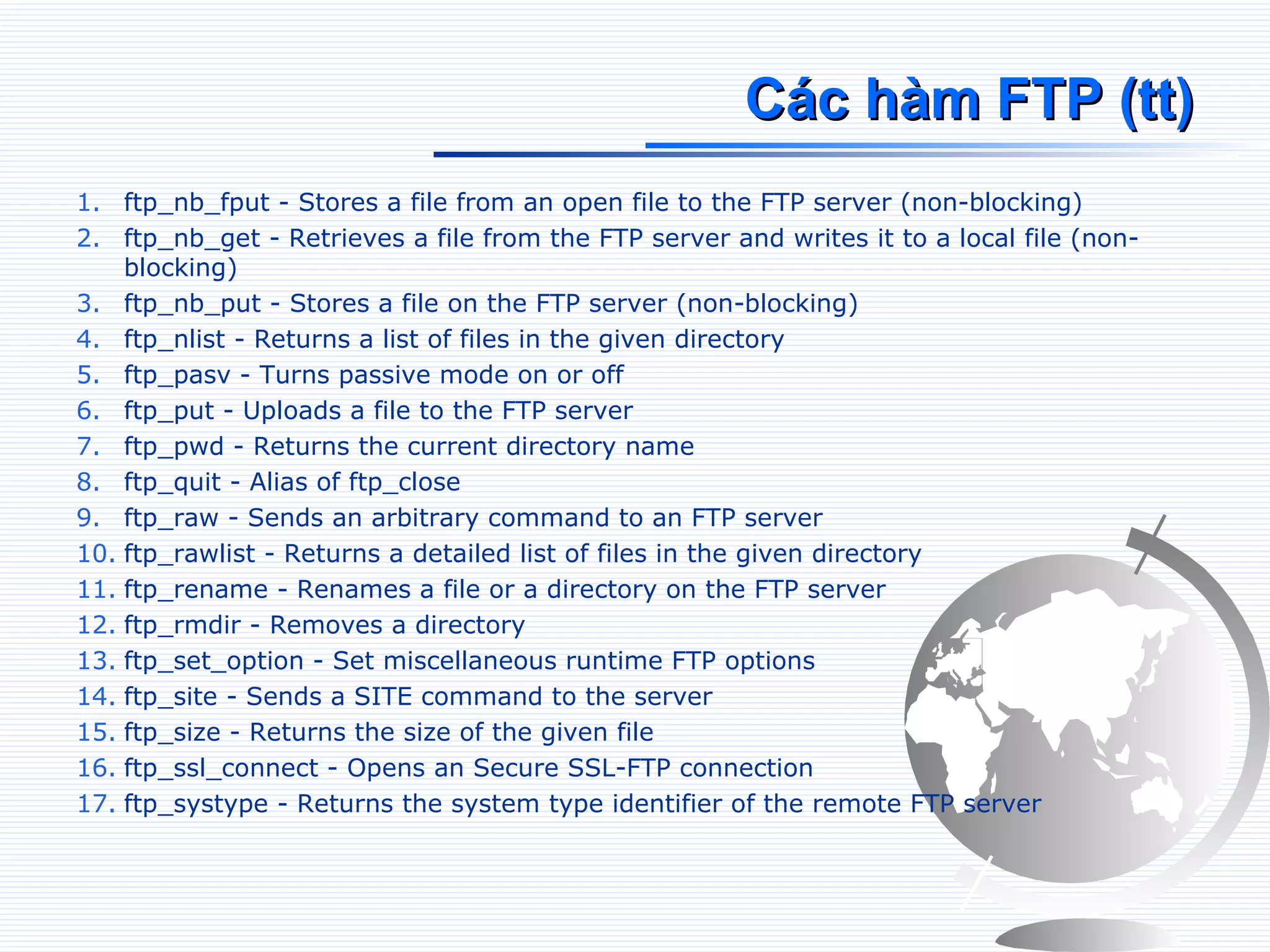 Các hàm FTP (tt)

1. ftp_nb_fput - Stores a file from an open file to the FTP server (non-blocking)
2. ftp_nb_get - Retrieves a file from the FTP server and writes it to a local file (non-blocking)
3. ftp_nb_put - Stores a file on the FTP server (non-blocking)
4. ftp_nlist - Returns a list of files in the given directory
5. ftp_pasv - Turns passive mode on or off
6. ftp_put - Uploads a file to the FTP server
7. ftp_pwd - Returns the current directory name
8. ftp_quit - Alias of ftp_close
9. ftp_raw - Sends an arbitrary command to an FTP server
10. ftp_rawlist - Returns a detailed list of files in the given directory
11. ftp_rename - Renames a file or a directory on the FTP server
12. ftp_rmdir - Removes a directory
13. ftp_set_option - Set miscellaneous runtime FTP options
14. ftp_site - Sends a SITE command to the server
15. ftp_size - Returns the size of the given file
16. ftp_ssl_connect - Opens an Secure SSL-FTP connection
17. ftp_systype - Returns the system type identifier of the remote FTP server